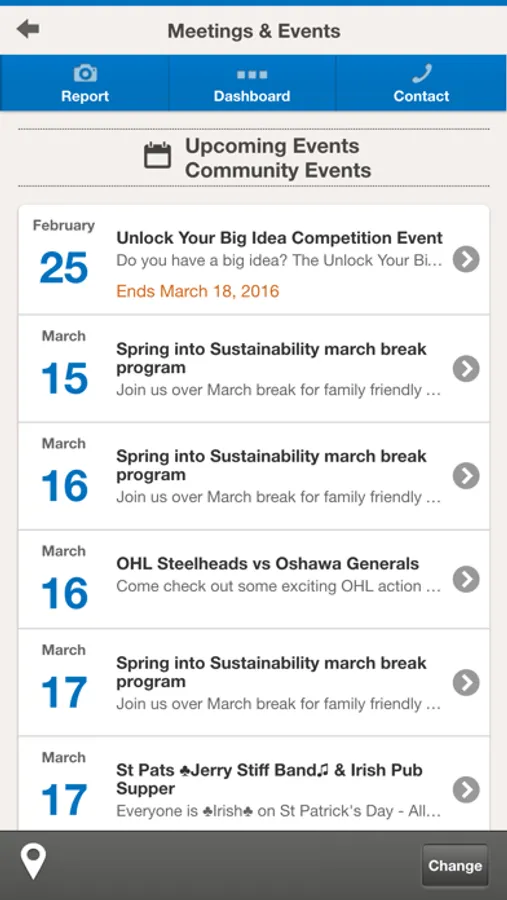 Meetings & Events

Report
Dashboard
Contact

Upcoming Events
Community Events

February
25
Unlock Your Big Idea Competition Event
Do you have a big idea? The Unlock Your Bi...
Ends March 18, 2016

March
15
Spring into Sustainability march break program
Join us over March break for family friendly ...

March
16
Spring into Sustainability march break program
Join us over March break for family friendly ...

March
16
OHL Steelheads vs Oshawa Generals
Come check out some exciting OHL action ...

March
17
Spring into Sustainability march break program
Join us over March break for family friendly ...

March
17
St Pats ♣Jerry Stiff Band♫ & Irish Pub Supper
Everyone is ♣Irish♣ on St Patrick's Day - All...

Change